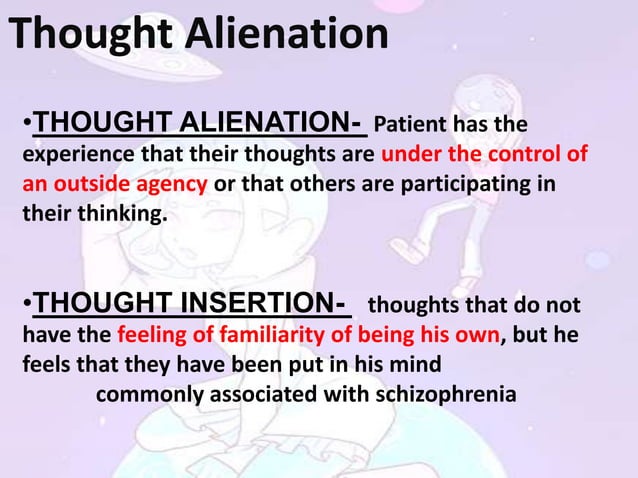 Thought Alienation

•THOUGHT ALIENATION- Patient has the experience that their thoughts are under the control of an outside agency or that others are participating in their thinking.

•THOUGHT INSERTION- thoughts that do not have the feeling of familiarity of being his own, but he feels that they have been put in his mind
commonly associated with schizophrenia